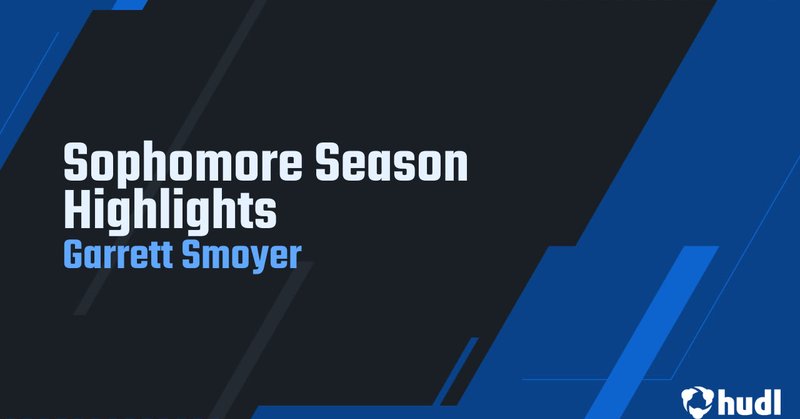 Sophomore Season Highlights
Garrett Smoyer

hudl